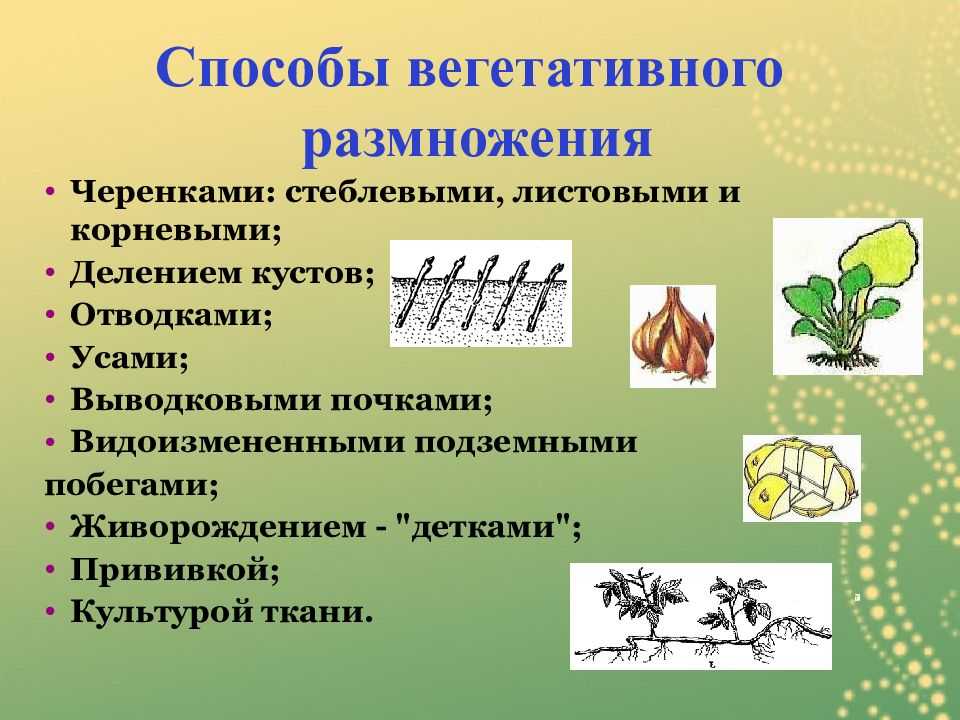 Способы вегетативного размножения

• Черенками: стеблевыми, листовыми и корневыми;
• Делением кустов;
• Отводками;
• Усами;
• Выводковыми почками;
• Видоизмененными подземными побегами;
• Живорождением - "детками";
• Прививкой;
• Культурой ткани.